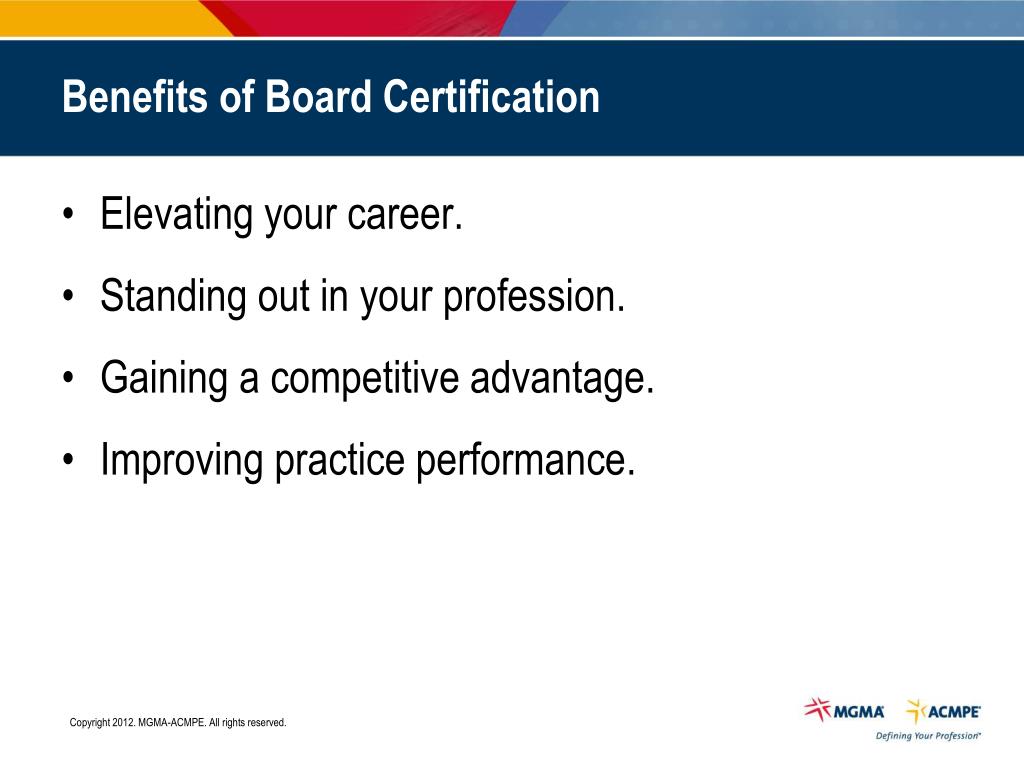 Benefits of Board Certification

• Elevating your career.

• Standing out in your profession.

• Gaining a competitive advantage.

• Improving practice performance.

Copyright 2012. MGMA-ACMPE. All rights reserved.

MGMA ACMPE
Defining Your Profession